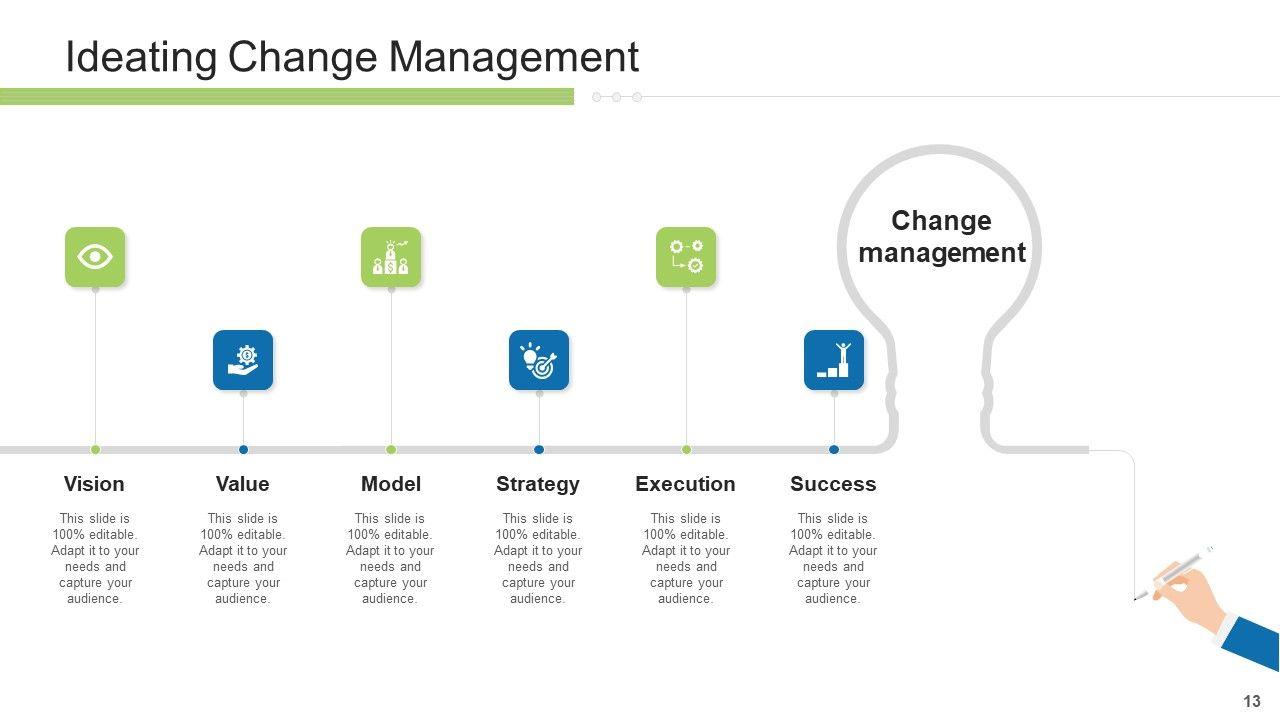 Ideating Change Management

Change management

Vision

This slide is 100% editable. Adapt it to your needs and capture your audience.

Value

This slide is 100% editable. Adapt it to your needs and capture your audience.

Model

This slide is 100% editable. Adapt it to your needs and capture your audience.

Strategy

This slide is 100% editable. Adapt it to your needs and capture your audience.

Execution

This slide is 100% editable. Adapt it to your needs and capture your audience.

Success

This slide is 100% editable. Adapt it to your needs and capture your audience.

13